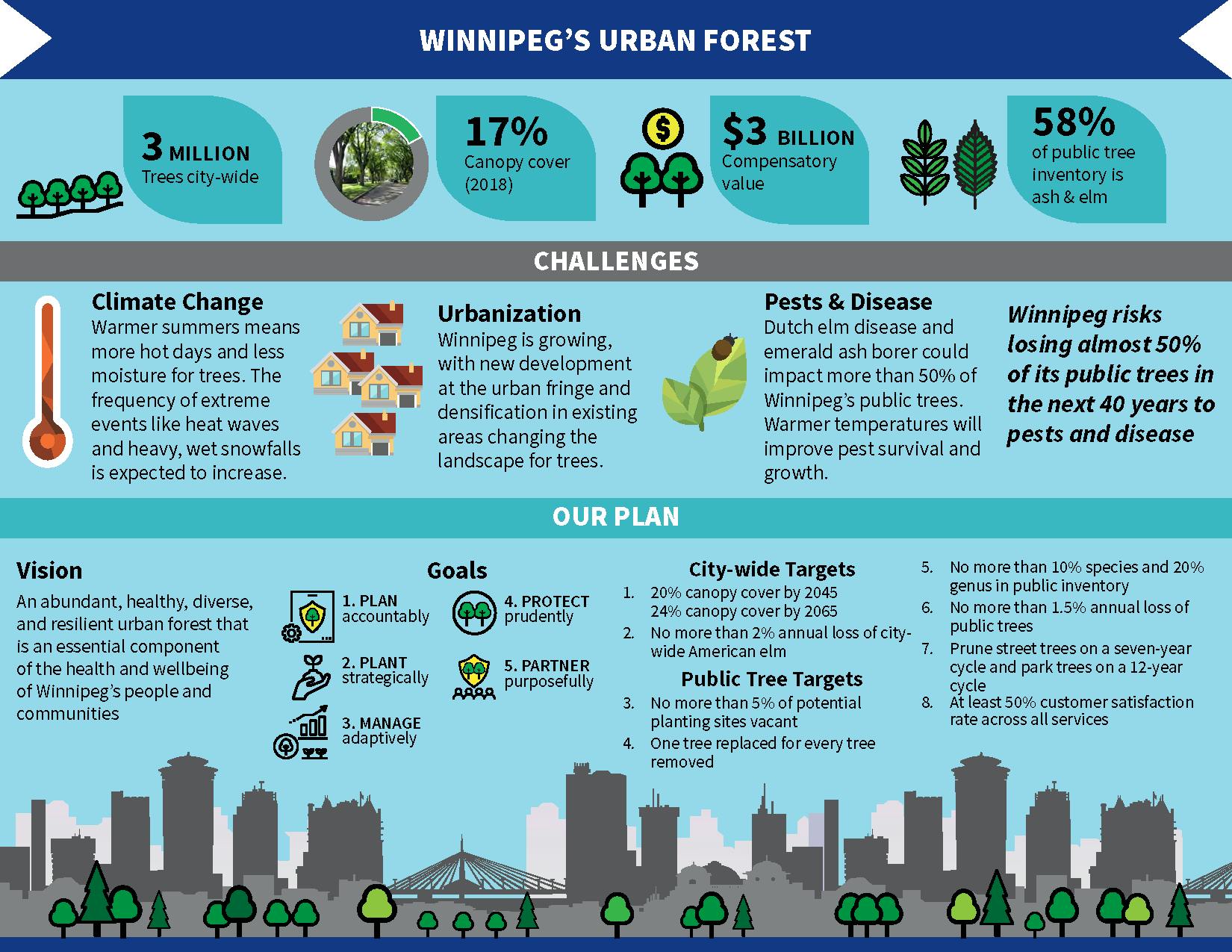 WINNIPEG'S URBAN FOREST

3 MILLION
Trees city-wide

17%
Canopy cover (2018)

$3 BILLION
Compensatory value

58%
of public tree inventory is ash & elm

CHALLENGES

Climate Change
Warmer summers means more hot days and less moisture for trees. The frequency of extreme events like heat waves and heavy, wet snowfalls is expected to increase.

Urbanization
Winnipeg is growing, with new development at the urban fringe and densification in existing areas changing the landscape for trees.

Pests & Disease
Dutch elm disease and emerald ash borer could impact more than 50% of Winnipeg's public trees. Warmer temperatures will improve pest survival and growth.

Winnipeg risks losing almost 50% of its public trees in the next 40 years to pests and disease

OUR PLAN

Vision
An abundant, healthy, diverse, and resilient urban forest that is an essential component of the health and wellbeing of Winnipeg's people and communities

Goals
1. PLAN accountably
2. PLANT strategically
3. MANAGE adaptively
4. PROTECT prudently
5. PARTNER purposefully

City-wide Targets
1. 20% canopy cover by 2045
24% canopy cover by 2065
2. No more than 2% annual loss of city-wide American elm

Public Tree Targets
3. No more than 5% of potential planting sites vacant
4. One tree replaced for every tree removed
5. No more than 10% species and 20% genus in public inventory
6. No more than 1.5% annual loss of public trees
7. Prune street trees on a seven-year cycle and park trees on a 12-year cycle
8. At least 50% customer satisfaction rate across all services